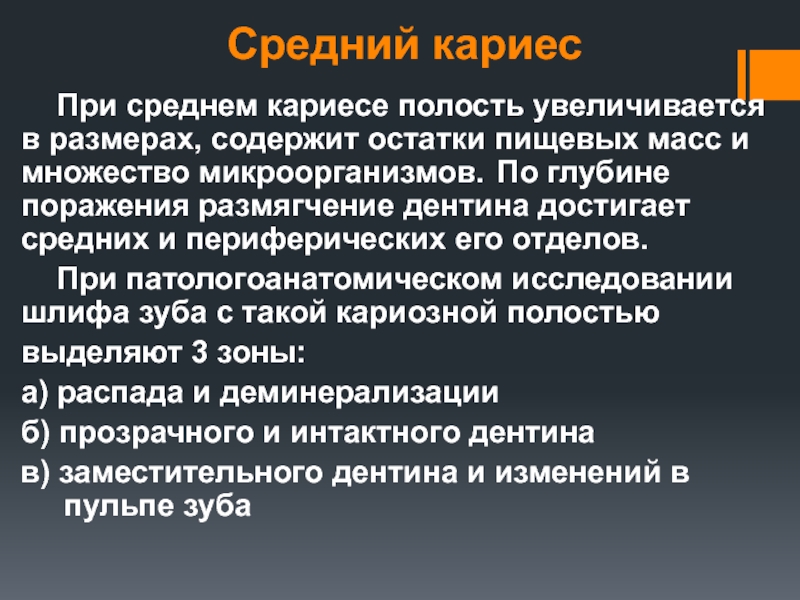 Средний кариес

При среднем кариесе полость увеличивается в размерах, содержит остатки пищевых масс и множество микроорганизмов. По глубине поражения размягчение дентина достигает средних и периферических его отделов.

При патологоанатомическом исследовании шлифа зуба с такой кариозной полостью выделяют 3 зоны:

а) распада и деминерализации

б) прозрачного и интактного дентина

в) заместительного дентина и изменений в пульпе зуба